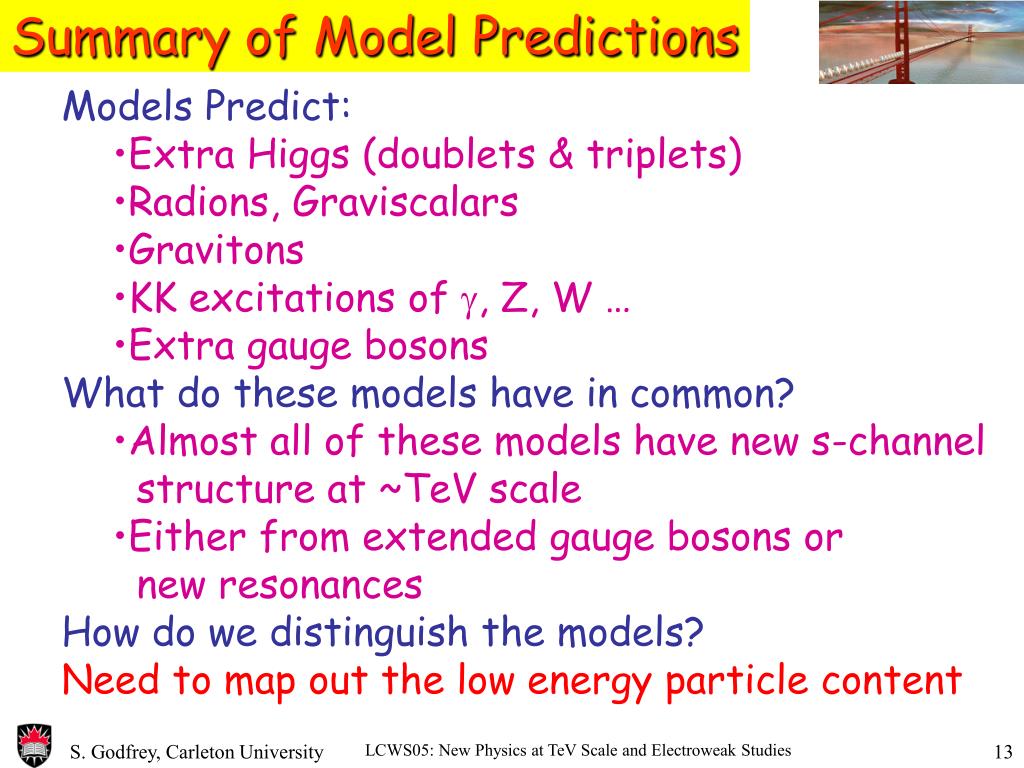 Summary of Model Predictions

Models Predict:

•Extra Higgs (doublets & triplets)

•Radions, Graviscalars

•Gravitons

•KK excitations of $\gamma$, Z, W …

•Extra gauge bosons

What do these models have in common?

•Almost all of these models have new s-channel structure at ~TeV scale

•Either from extended gauge bosons or new resonances

How do we distinguish the models?

Need to map out the low energy particle content

S. Godfrey, Carleton University

LCWS05: New Physics at TeV Scale and Electroweak Studies

13